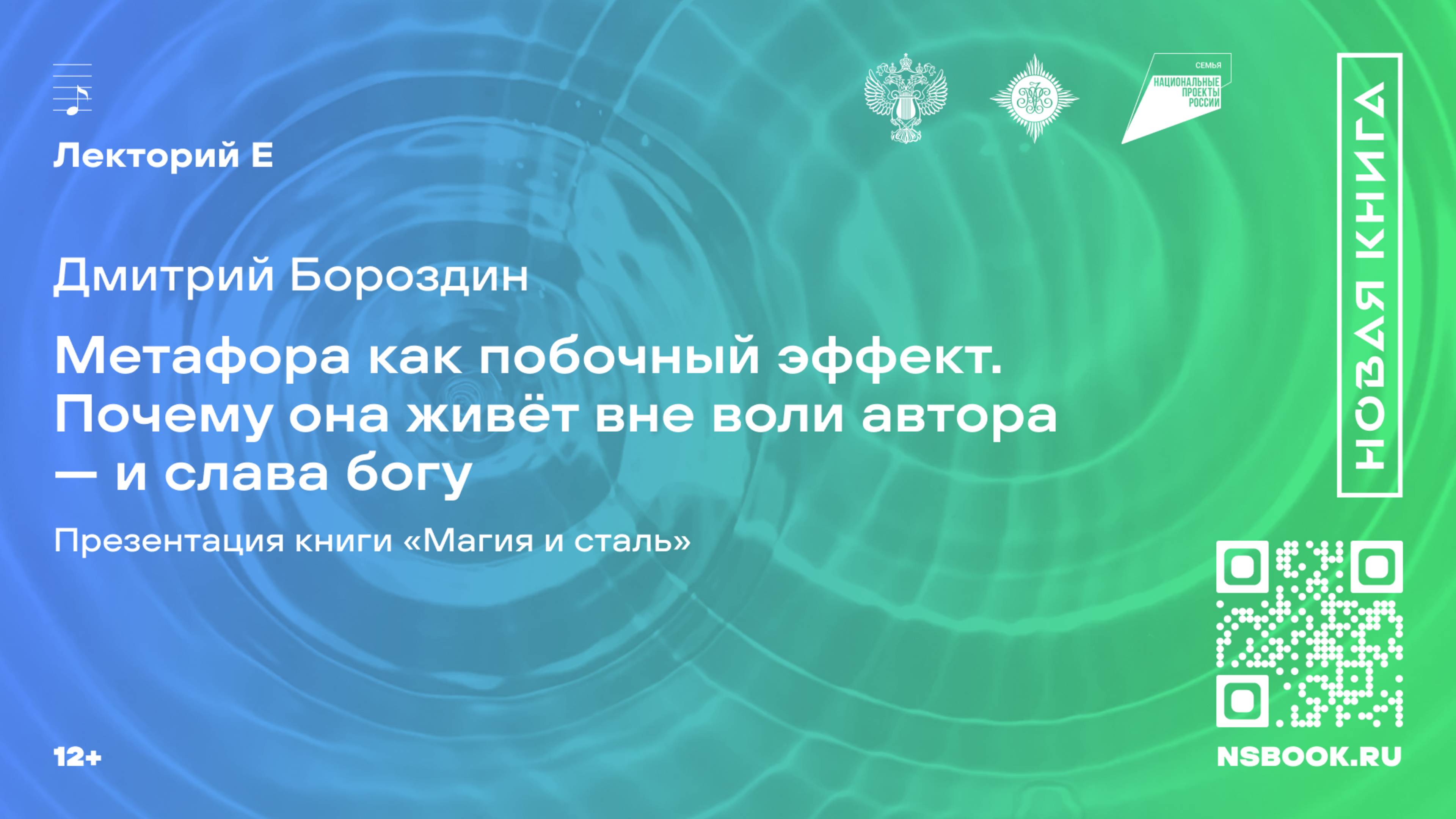 Лекторий Е

СЕМЬЯ
НАЦИОНАЛЬНЫЕ ПРОЕКТЫ РОССИИ

НОВАЯ КНИГА

Дмитрий Бороздин

Метафора как побочный эффект. Почему она живёт вне воли автора — и слава богу

Презентация книги «Магия и сталь»

12+

NSBOOK.RU